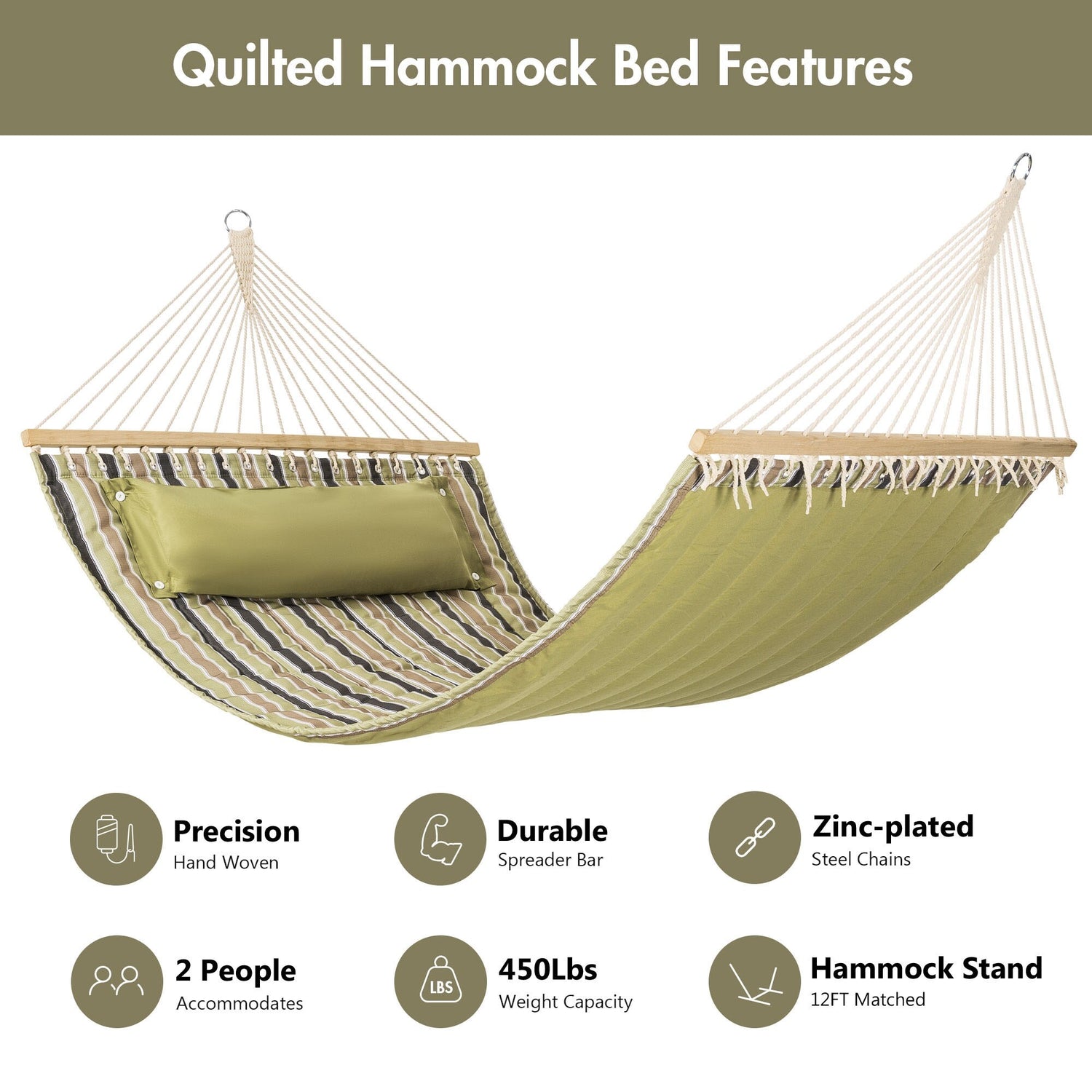 Quilted Hammock Bed Features

Precision
Hand Woven

Durable
Spreader Bar

Zinc-plated
Steel Chains

2 People
Accommodates

LBS

450Lbs
Weight Capacity

Hammock Stand
12FT Matched